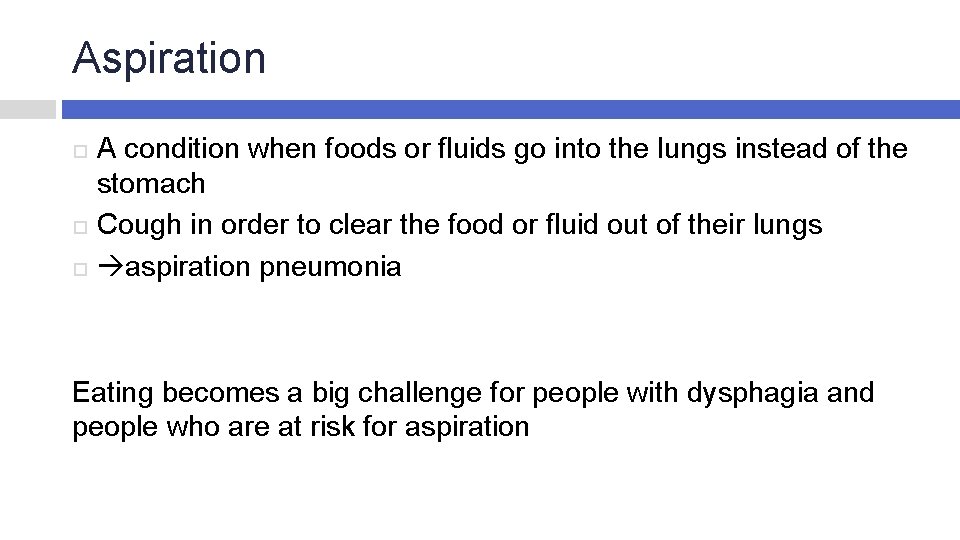 Aspiration

- A condition when foods or fluids go into the lungs instead of the stomach
- Cough in order to clear the food or fluid out of their lungs
- →aspiration pneumonia

Eating becomes a big challenge for people with dysphagia and people who are at risk for aspiration